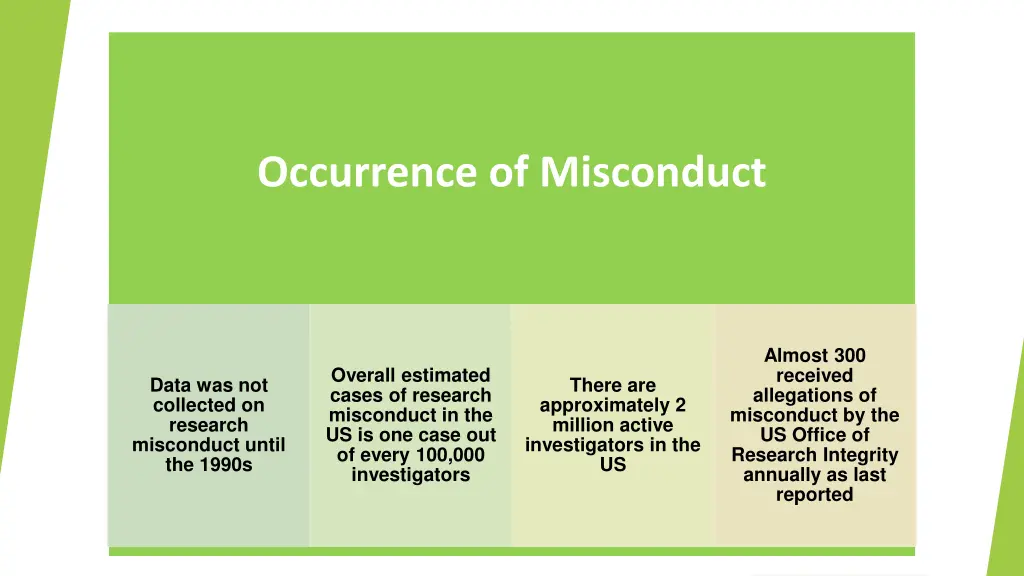 Occurrence of Misconduct

Data was not collected on research misconduct until the 1990s

Overall estimated cases of research misconduct in the US is one case out of every 100,000 investigators

There are approximately 2 million active investigators in the US

Almost 300 received allegations of misconduct by the US Office of Research Integrity annually as last reported